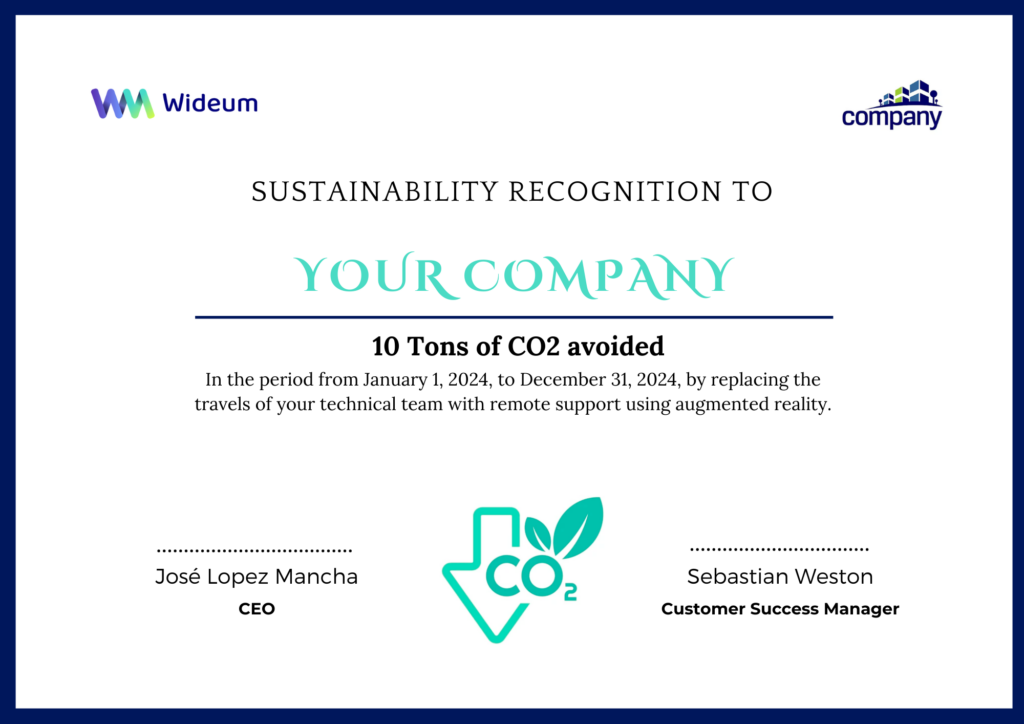 Wideum

company

SUSTAINABILITY RECOGNITION TO

YOUR COMPANY

10 Tons of CO2 avoided

In the period from January 1, 2024, to December 31, 2024, by replacing the travels of your technical team with remote support using augmented reality.

José Lopez Mancha
CEO

$CO_2$

Sebastian Weston
Customer Success Manager